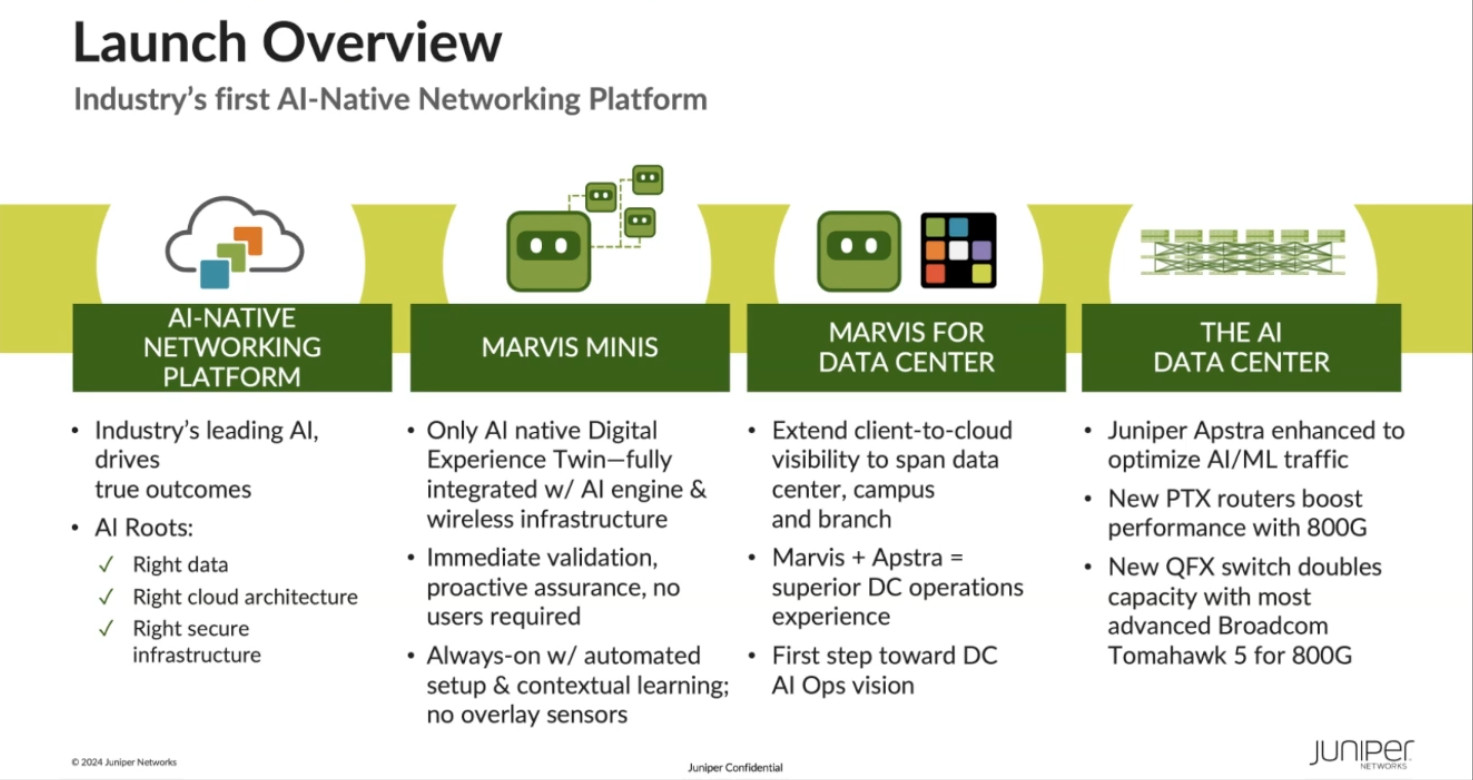 Launch Overview
Industry's first AI-Native Networking Platform

AI-NATIVE NETWORKING PLATFORM

• Industry's leading AI, drives true outcomes
• AI Roots:
✓ Right data
✓ Right cloud architecture
✓ Right secure infrastructure

MARVIS MINIS

• Only AI native Digital Experience Twin—fully integrated w/ AI engine & wireless infrastructure
• Immediate validation, proactive assurance, no users required
• Always-on w/ automated setup & contextual learning; no overlay sensors

MARVIS FOR DATA CENTER

• Extend client-to-cloud visibility to span data center, campus and branch
• Marvis + Apstra = superior DC operations experience
• First step toward DC AI Ops vision

THE AI DATA CENTER

• Juniper Apstra enhanced to optimize AI/ML traffic
• New PTX routers boost performance with 800G
• New QFX switch doubles capacity with most advanced Broadcom Tomahawk 5 for 800G

© 2024 Juniper Networks
Juniper Confidential
JUNIPER NETWORKS